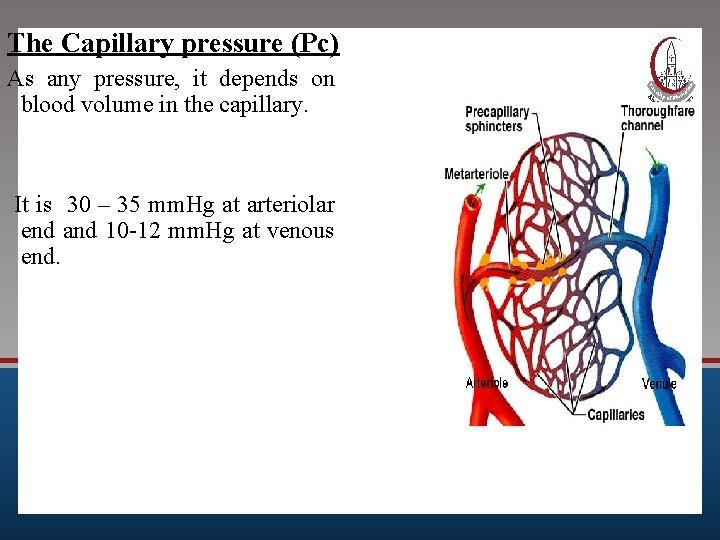 The Capillary pressure (Pc)

As any pressure, it depends on blood volume in the capillary.

It is 30 – 35 mmHg at arteriolar end and 10-12 mmHg at venous end.

Precapillary sphincters

Thoroughfare channel

Metarteriole

Arteriole

Venule

Capillaries